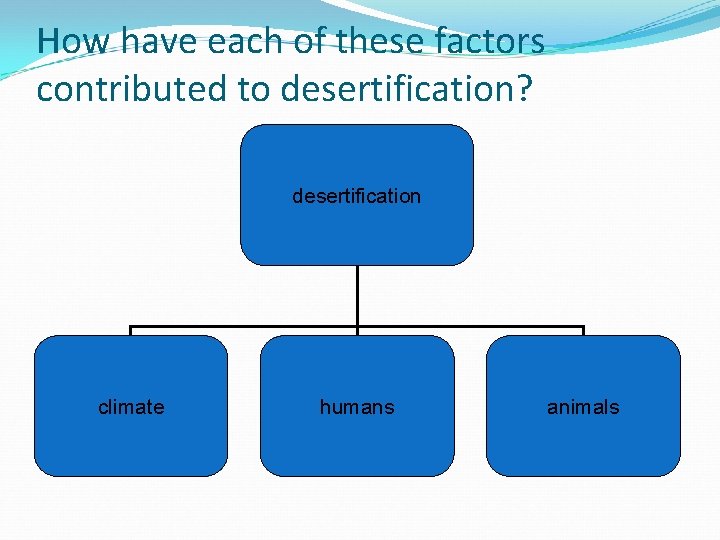 How have each of these factors contributed to desertification?

desertification

climate

humans

animals